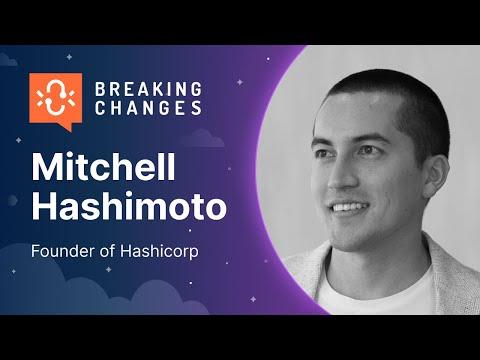 BREAKING CHANGES

Mitchell Hashimoto

Founder of Hashicorp